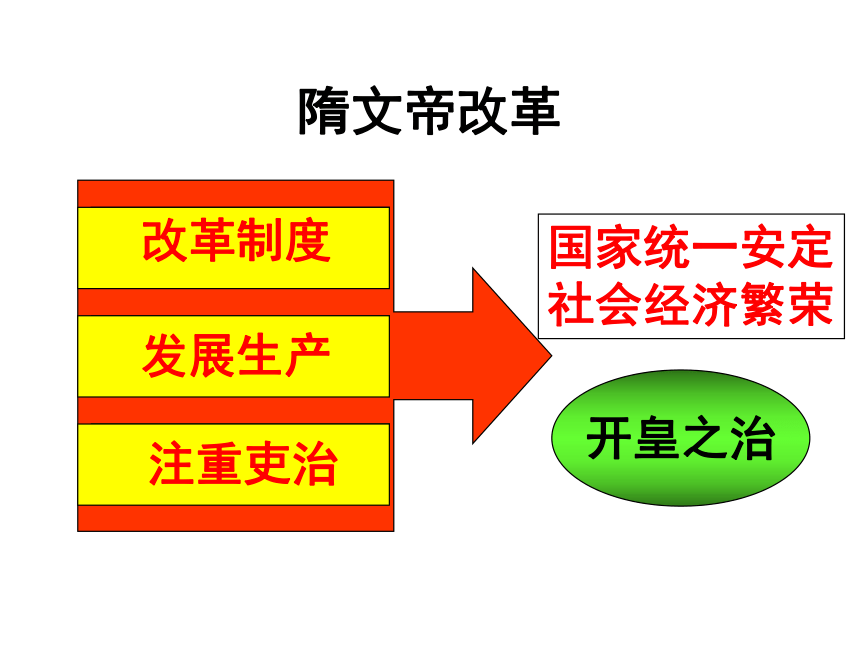 隋文帝改革

改革制度

发展生产

注重吏治

国家统一安定
社会经济繁荣

开皇之治